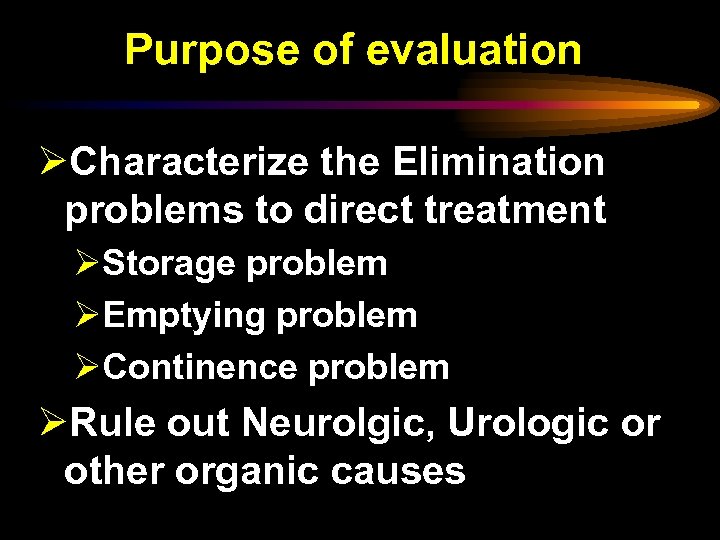 Purpose of evaluation

➢Characterize the Elimination problems to direct treatment

➢Storage problem

➢Emptying problem

➢Continence problem

➢Rule out Neurolgic, Urologic or other organic causes